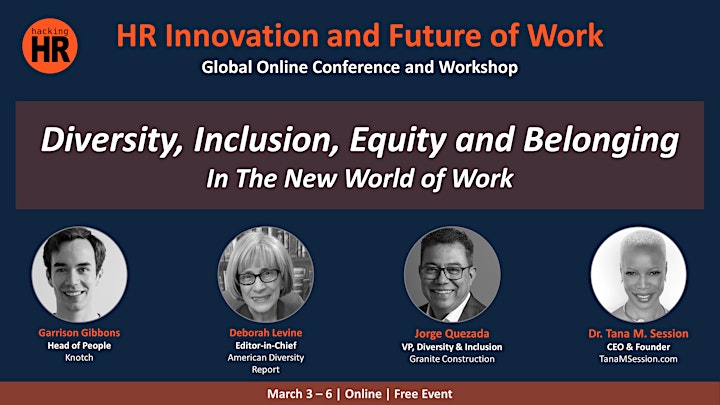 hacking HR

HR Innovation and Future of Work

Global Online Conference and Workshop

Diversity, Inclusion, Equity and Belonging

In The New World of Work

Garrison Gibbons
Head of People
Knotch

Deborah Levine
Editor-in-Chief
American Diversity Report

Jorge Quezada
VP, Diversity & Inclusion
Granite Construction

Dr. Tana M. Session
CEO & Founder
TanaMSession.com

March 3 – 6 | Online | Free Event